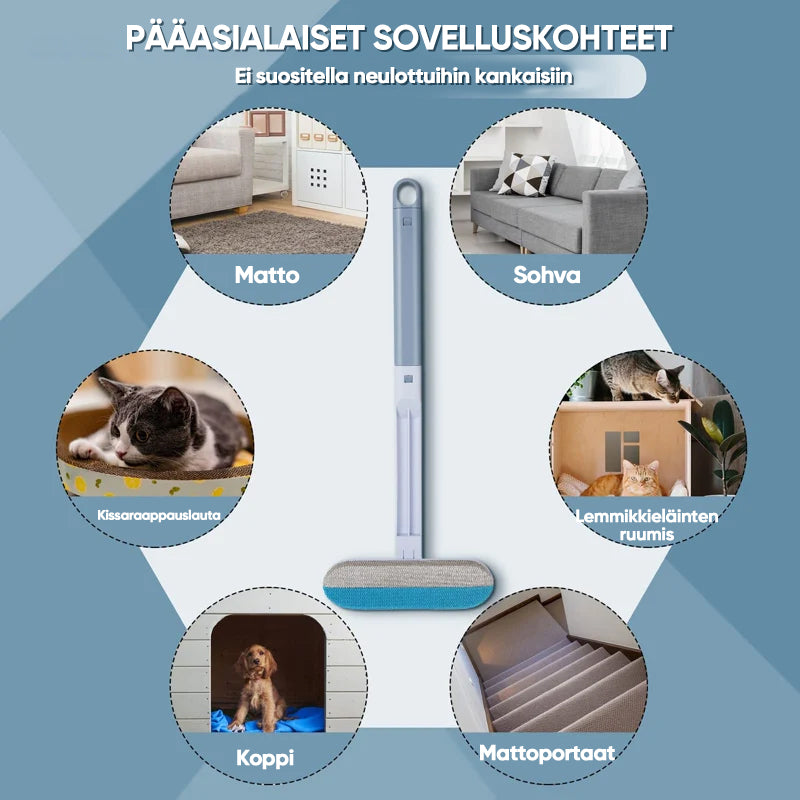 PÄÄASIALAISET SOVELLUSKOHTEET

Ei suositella neulottuihin kankaisiin

Matto

Sohva

Kissaraappauslauta

Lemmikkieläinten ruumis

Koppi

Mattoportaat